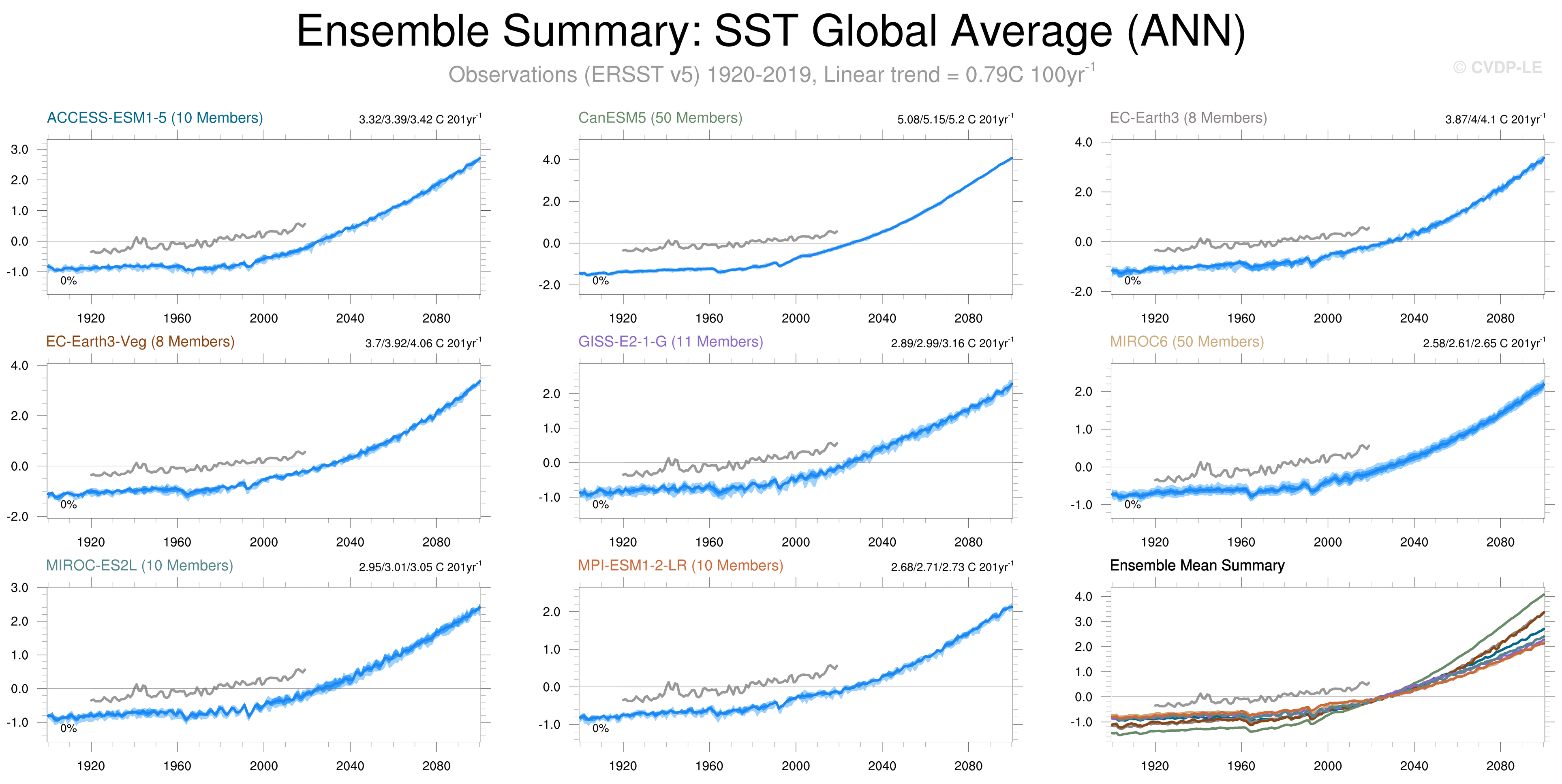 Ensemble Summary: SST Global Average (ANN)

Observations (ERSST v5) 1920-2019, Linear trend = 0.79C 100yr$^{-1}$

© CVDP-LE

ACCESS-ESM1-5 (10 Members)

3.32/3.39/3.42 C 201yr$^{-1}$

3.0
2.0
1.0
0.0
-1.0

0%

1920 1960 2000 2040 2080

CanESM5 (50 Members)

5.08/5.15/5.2 C 201yr$^{-1}$

4.0
2.0
0.0
-2.0

0%

1920 1960 2000 2040 2080

EC-Earth3 (8 Members)

3.87/4/4.1 C 201yr$^{-1}$

4.0
2.0
0.0
-2.0

0%

1920 1960 2000 2040 2080

EC-Earth3-Veg (8 Members)

3.7/3.92/4.06 C 201yr$^{-1}$

4.0
2.0
0.0
-2.0

0%

1920 1960 2000 2040 2080

GISS-E2-1-G (11 Members)

2.89/2.99/3.16 C 201yr$^{-1}$

2.0
1.0
0.0
-1.0

0%

1920 1960 2000 2040 2080

MIROC6 (50 Members)

2.58/2.61/2.65 C 201yr$^{-1}$

2.0
1.0
0.0
-1.0

0%

1920 1960 2000 2040 2080

MIROC-ES2L (10 Members)

2.95/3.01/3.05 C 201yr$^{-1}$

3.0
2.0
1.0
0.0
-1.0

0%

1920 1960 2000 2040 2080

MPI-ESM1-2-LR (10 Members)

2.68/2.71/2.73 C 201yr$^{-1}$

2.0
1.0
0.0
-1.0

0%

1920 1960 2000 2040 2080

Ensemble Mean Summary

4.0
3.0
2.0
1.0
0.0
-1.0

1920 1960 2000 2040 2080